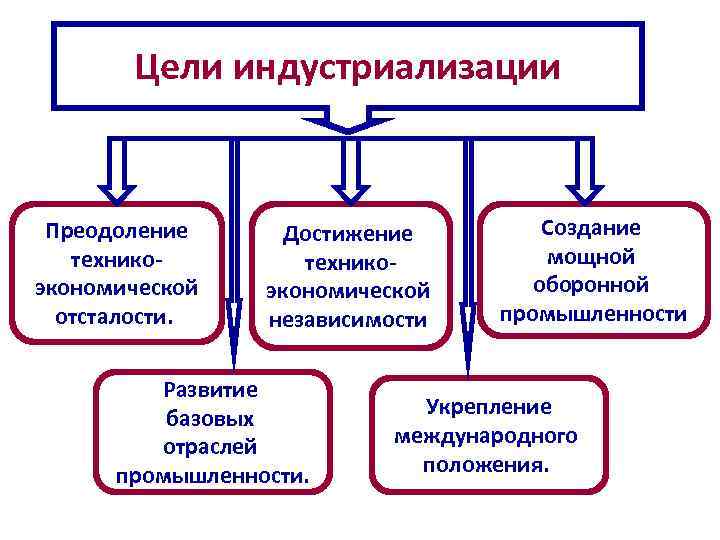 Цели индустриализации

Преодоление технико-экономической отсталости.

Достижение технико-экономической независимости

Создание мощной оборонной промышленности

Развитие базовых отраслей промышленности.

Укрепление международного положения.